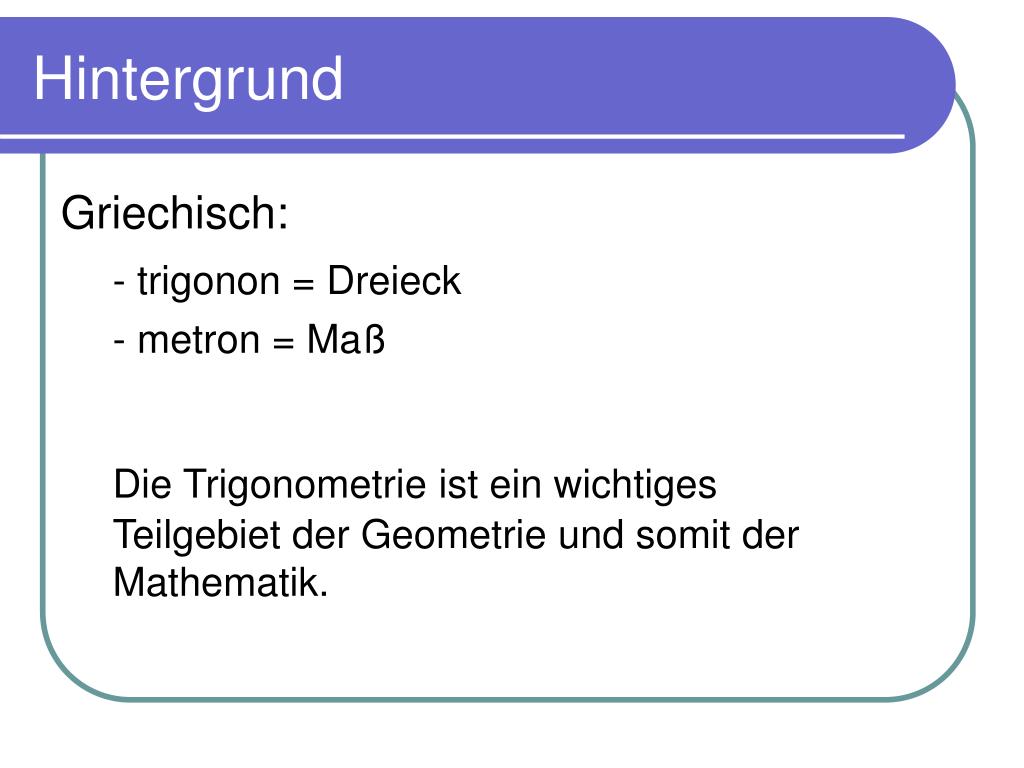 Hintergrund

Griechisch:

- trigonon = Dreieck

- metron = Maß

Die Trigonometrie ist ein wichtiges Teilgebiet der Geometrie und somit der Mathematik.